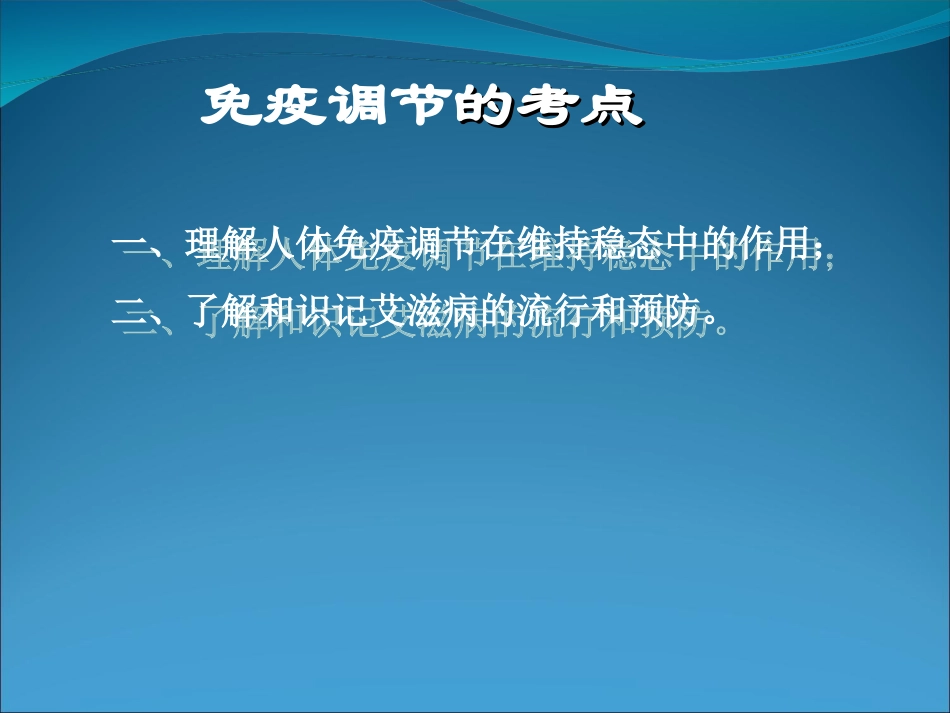 免疫调节的考点

一、理解人体免疫调节在维持稳态中的作用；

二、了解和识记艾滋病的流行和预防。